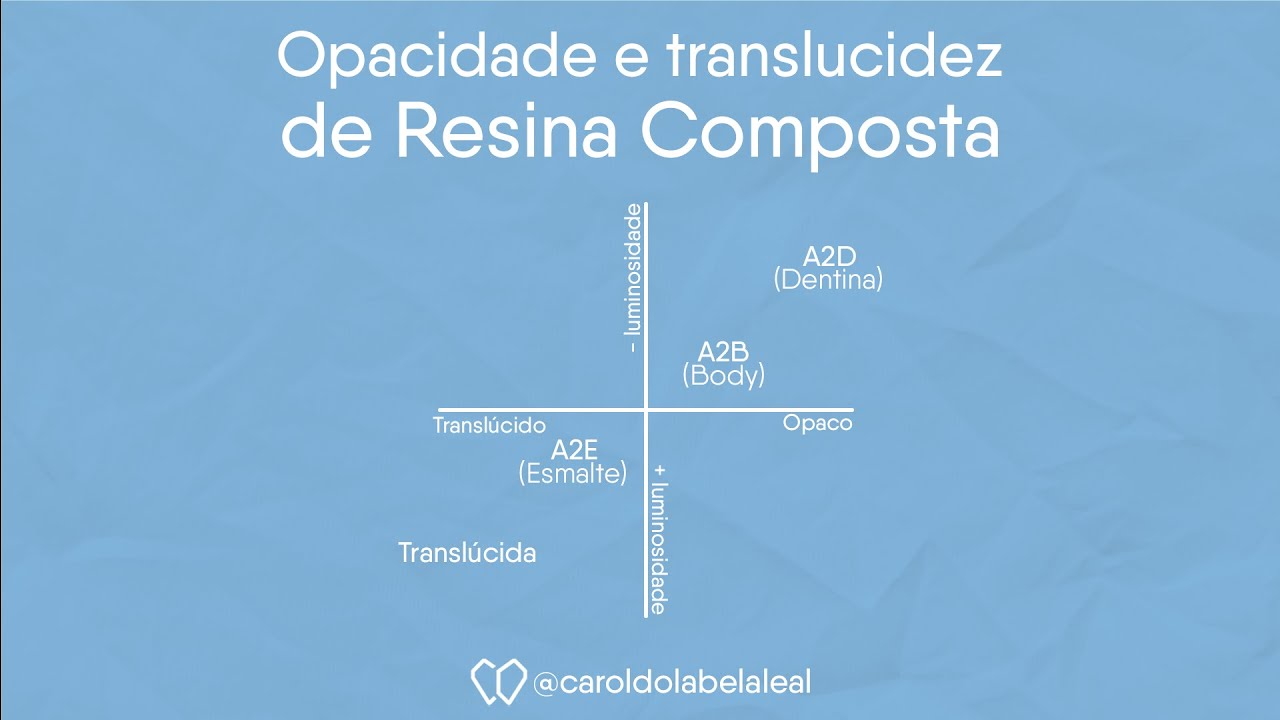 Opacidade e translucidez de Resina Composta

- luminosidade

A2D
(Dentina)

A2B
(Body)

Translúcido

Opaco

A2E
(Esmalte)

+ luminosidade

Translúcida

@caroldolabelaleal